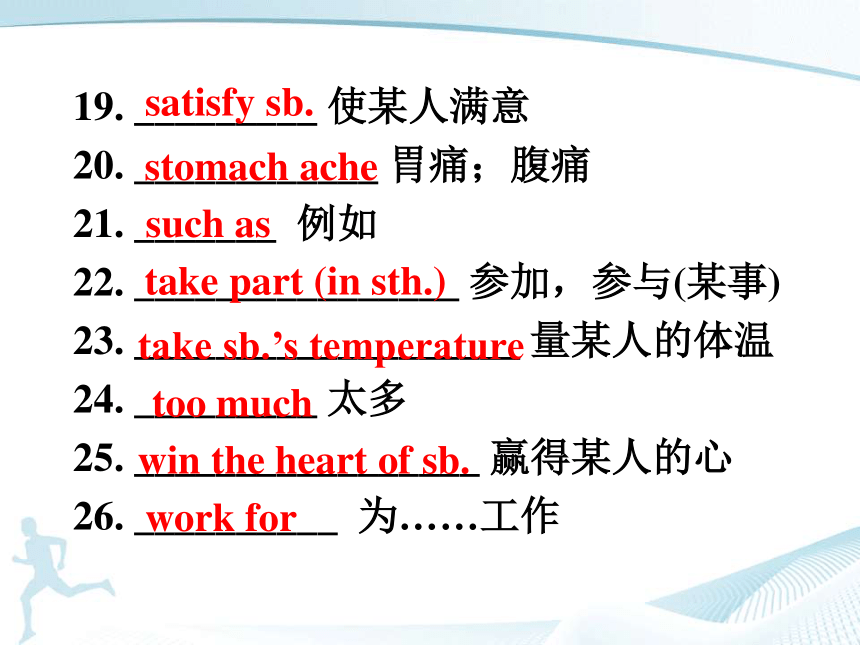 19. satisfy sb. 使某人满意
20. stomach ache 胃痛；腹痛
21. such as 例如
22. take part (in sth.) 参加，参与(某事)
23. take sb.'s temperature 量某人的体温
24. too much 太多
25. win the heart of sb. 赢得某人的心
26. work for 为……工作